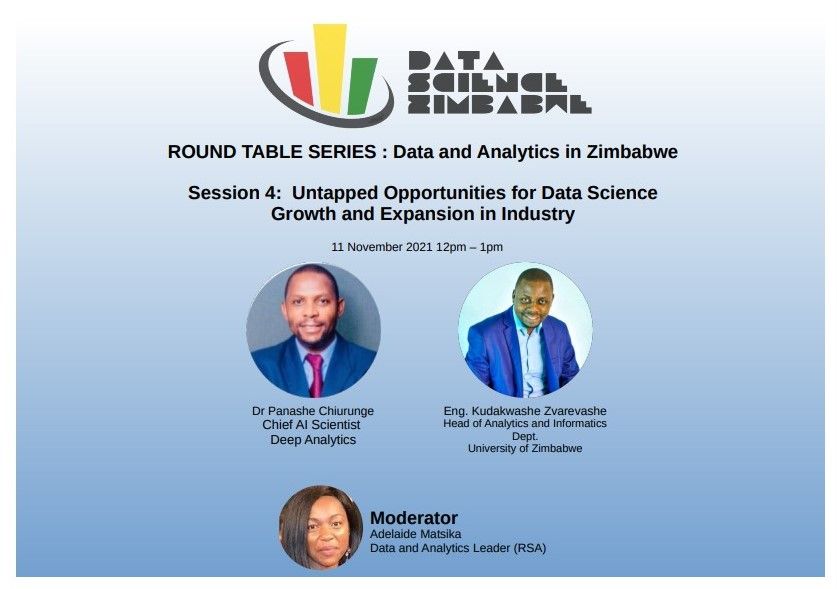 DATA SCIENCE ZIMBABWE

ROUND TABLE SERIES : Data and Analytics in Zimbabwe

Session 4: Untapped Opportunities for Data Science Growth and Expansion in Industry

11 November 2021 12pm – 1pm

Dr Panashe Chiurunge
Chief AI Scientist
Deep Analytics

Eng. Kudakwashe Zvarevashe
Head of Analytics and Informatics Dept.
University of Zimbabwe

Moderator
Adelaide Matsika
Data and Analytics Leader (RSA)